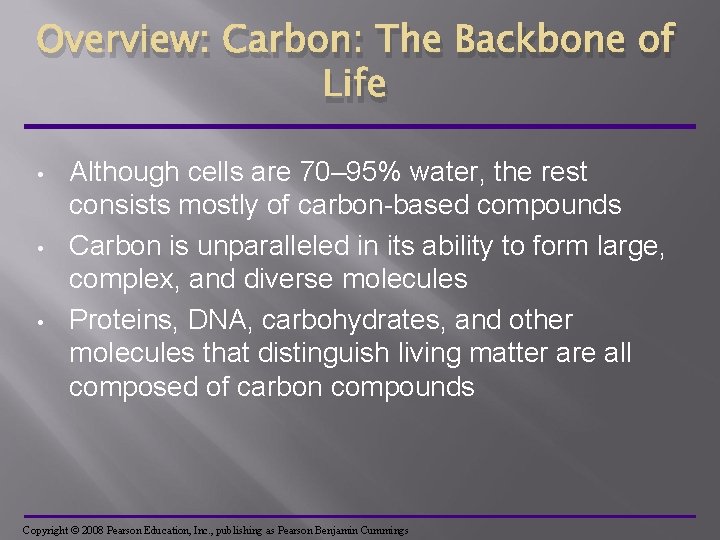 Overview: Carbon: The Backbone of Life

• Although cells are 70–95% water, the rest consists mostly of carbon-based compounds

• Carbon is unparalleled in its ability to form large, complex, and diverse molecules

• Proteins, DNA, carbohydrates, and other molecules that distinguish living matter are all composed of carbon compounds

Copyright © 2008 Pearson Education, Inc., publishing as Pearson Benjamin Cummings